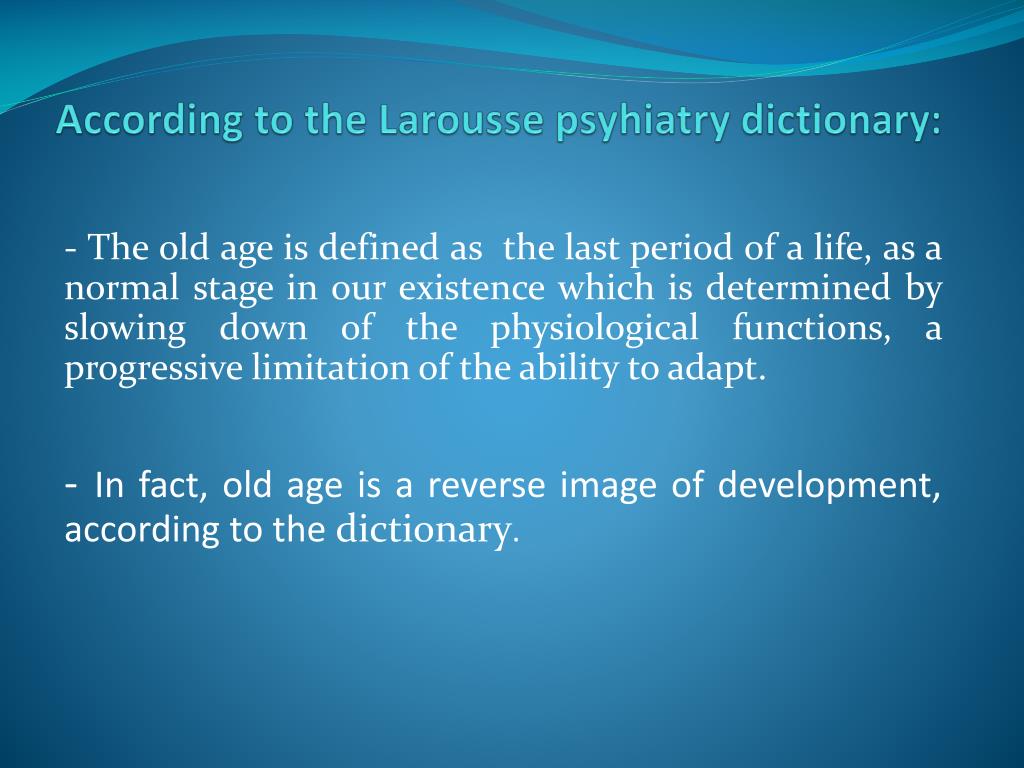 According to the Larousse psyhiatry dictionary:

- The old age is defined as the last period of a life, as a normal stage in our existence which is determined by slowing down of the physiological functions, a progressive limitation of the ability to adapt.

- In fact, old age is a reverse image of development, according to the dictionary.